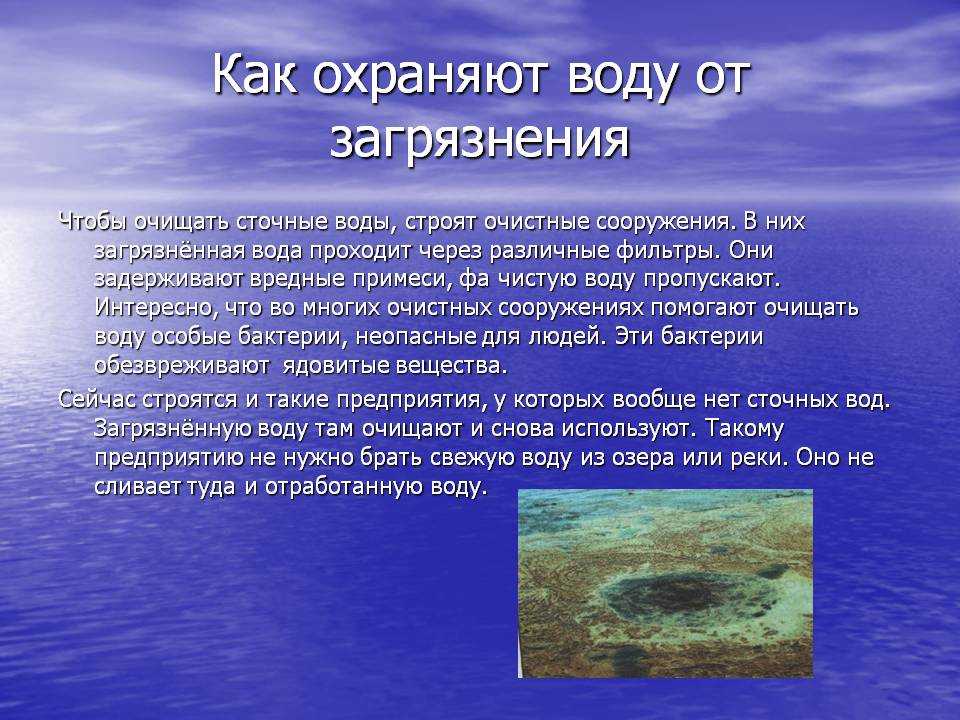 Как охраняют воду от загрязнения

Чтобы очищать сточные воды, строят очистные сооружения. В них загрязнённая вода проходит через различные фильтры. Они задерживают вредные примеси, фа чистую воду пропускают. Интересно, что во многих очистных сооружениях помогают очищать воду особые бактерии, неопасные для людей. Эти бактерии обезвреживают ядовитые вещества.

Сейчас строятся и такие предприятия, у которых вообще нет сточных вод. Загрязнённую воду там очищают и снова используют. Такому предприятию не нужно брать свежую воду из озера или реки. Оно не сливает туда и отработанную воду.